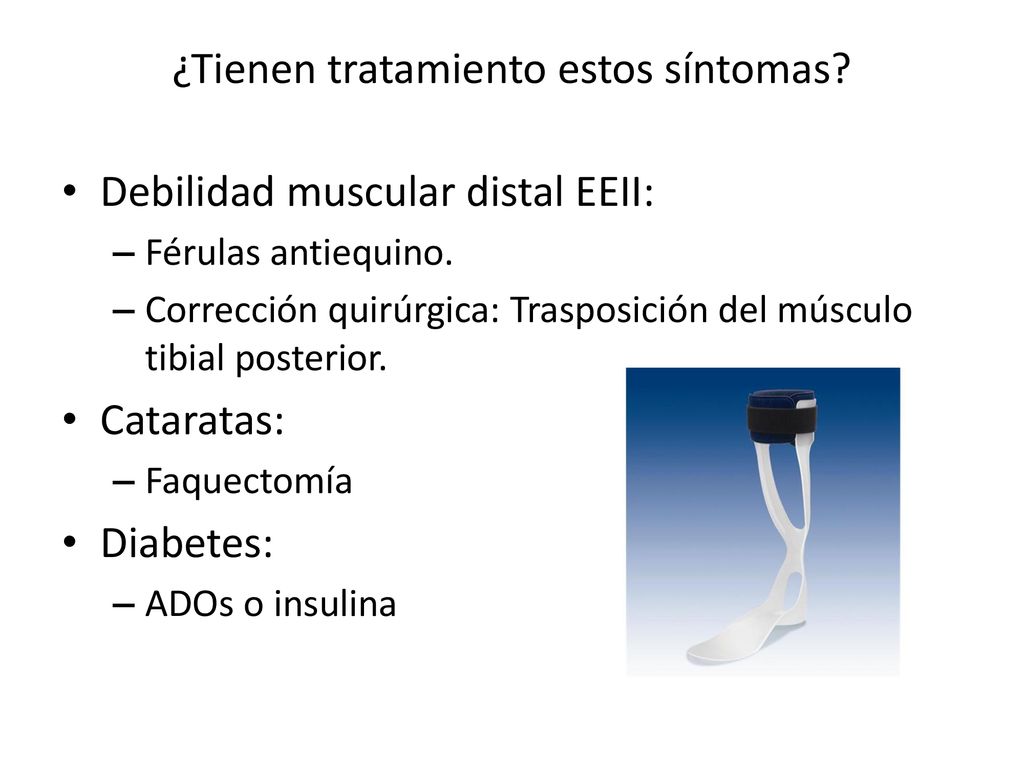 ¿Tienen tratamiento estos síntomas?

• Debilidad muscular distal EEII:
– Férulas antiequino.
– Corrección quirúrgica: Trasposición del músculo tibial posterior.

• Cataratas:
– Faquectomía

• Diabetes:
– ADOs o insulina